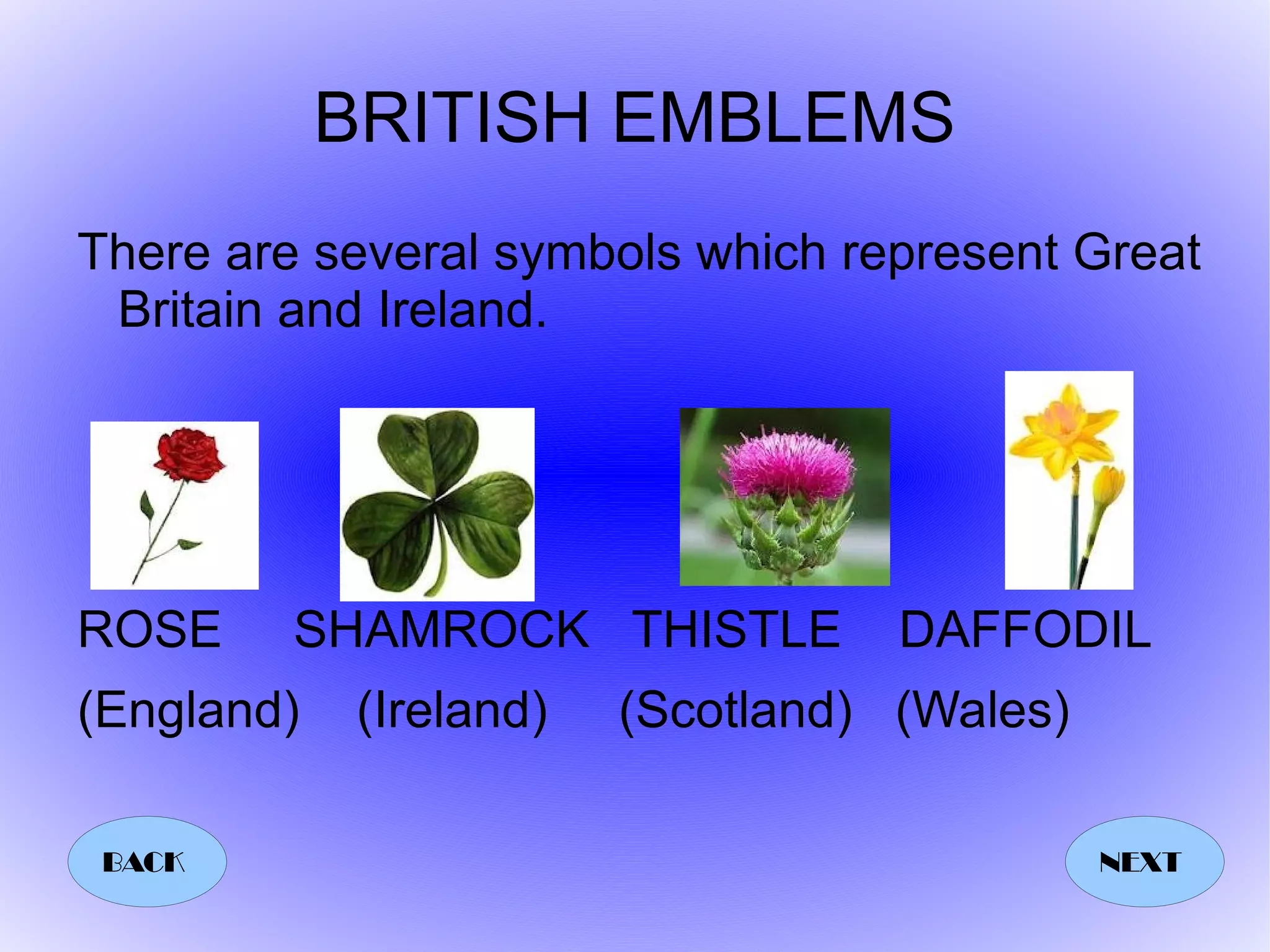 BRITISH EMBLEMS

There are several symbols which represent Great Britain and Ireland.

ROSE SHAMROCK THISTLE DAFFODIL

(England) (Ireland) (Scotland) (Wales)

BACK

NEXT